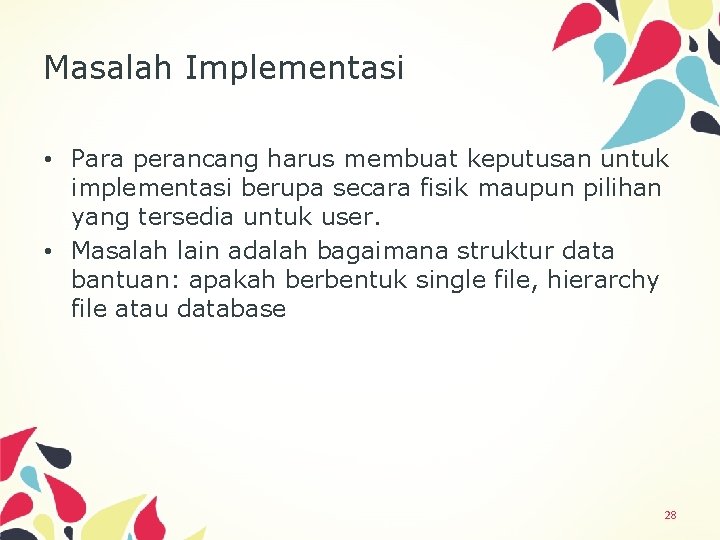 Masalah Implementasi

• Para perancang harus membuat keputusan untuk implementasi berupa secara fisik maupun pilihan yang tersedia untuk user.
• Masalah lain adalah bagaimana struktur data bantuan: apakah berbentuk single file, hierarchy file atau database

28